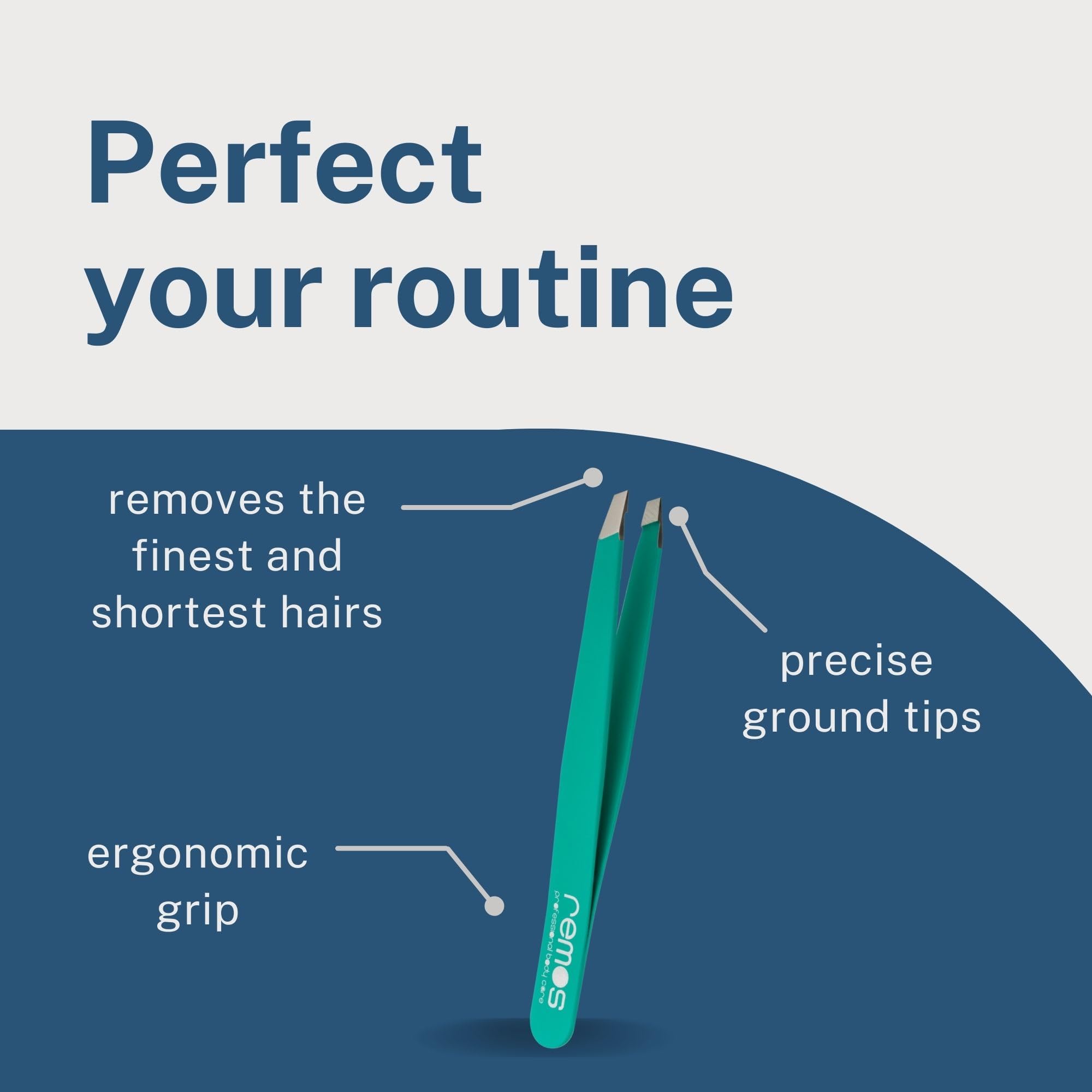 Perfect your routine

removes the finest and shortest hairs

precise ground tips

ergonomic grip

remos
professional body care